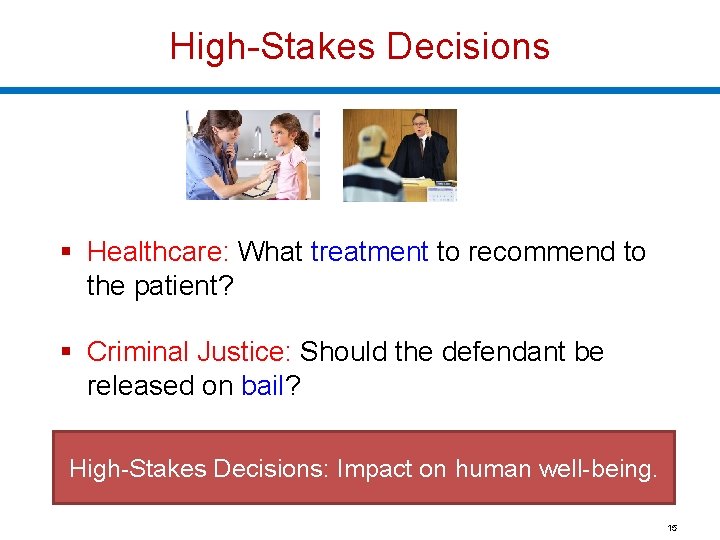 High-Stakes Decisions

▪ Healthcare: What treatment to recommend to the patient?

▪ Criminal Justice: Should the defendant be released on bail?

High-Stakes Decisions: Impact on human well-being.

15